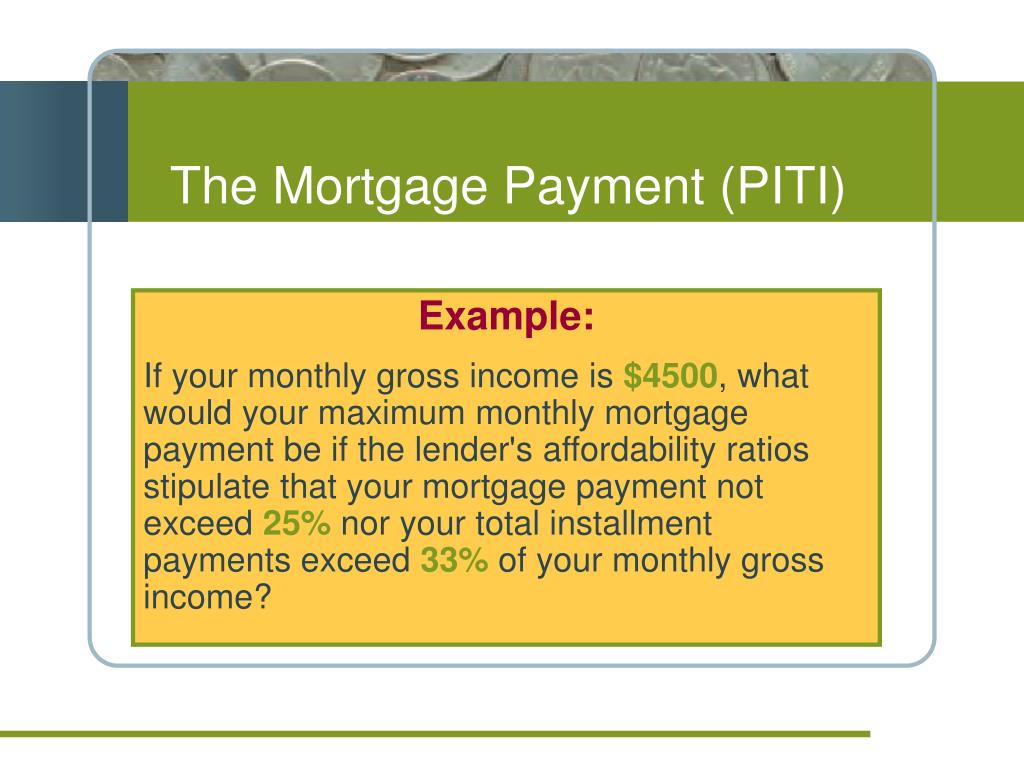 The Mortgage Payment (PITI)

Example:

If your monthly gross income is $4500, what would your maximum monthly mortgage payment be if the lender's affordability ratios stipulate that your mortgage payment not exceed 25% nor your total installment payments exceed 33% of your monthly gross income?